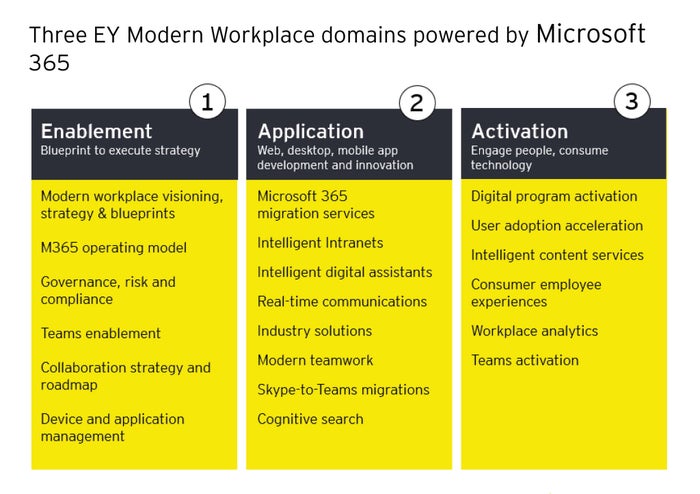 Three EY Modern Workplace domains powered by Microsoft 365

1
Enablement
Blueprint to execute strategy

Modern workplace visioning, strategy & blueprints

M365 operating model

Governance, risk and compliance

Teams enablement

Collaboration strategy and roadmap

Device and application management

2
Application
Web, desktop, mobile app development and innovation

Microsoft 365 migration services

Intelligent Intranets

Intelligent digital assistants

Real-time communications

Industry solutions

Modern teamwork

Skype-to-Teams migrations

Cognitive search

3
Activation
Engage people, consume technology

Digital program activation

User adoption acceleration

Intelligent content services

Consumer employee experiences

Workplace analytics

Teams activation